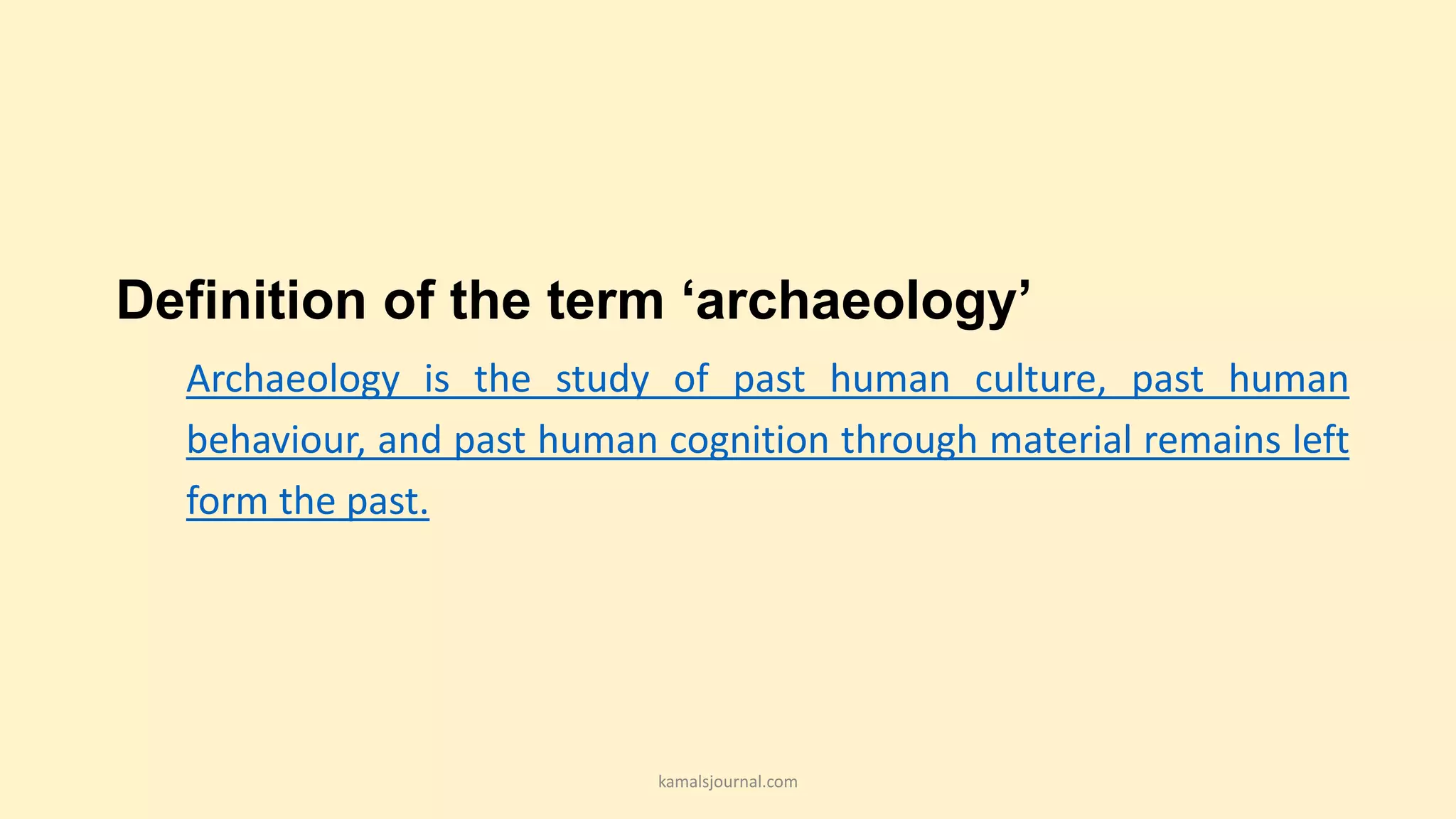 Definition of the term ‘archaeology’

Archaeology is the study of past human culture, past human behaviour, and past human cognition through material remains left form the past.

kamalsjournal.com